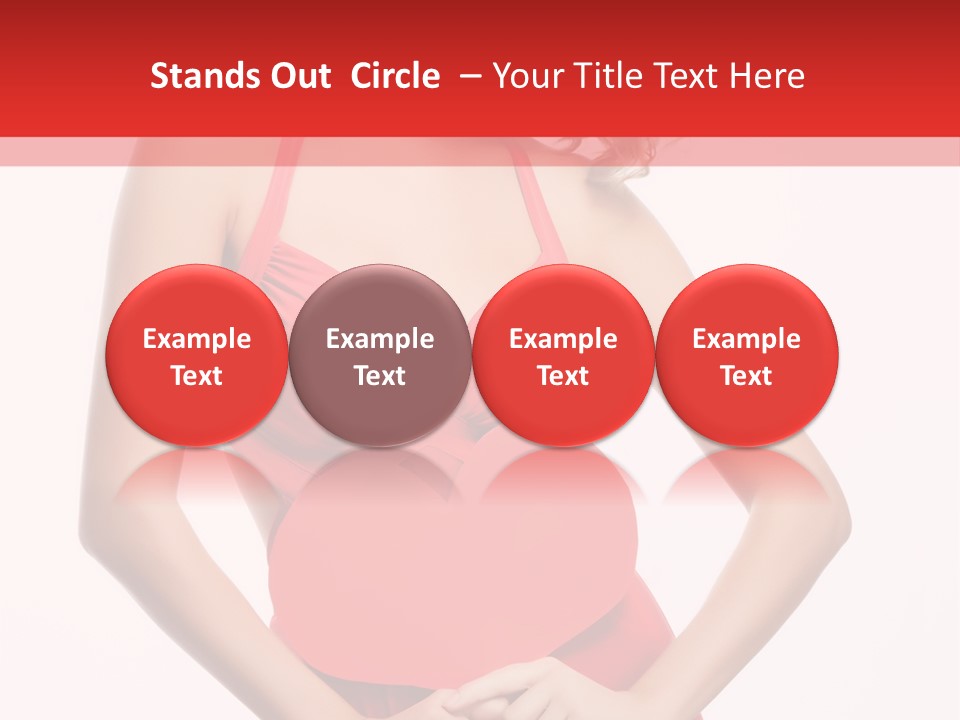 Stands Out Circle – Your Title Text Here

Example Text

Example Text

Example Text

Example Text